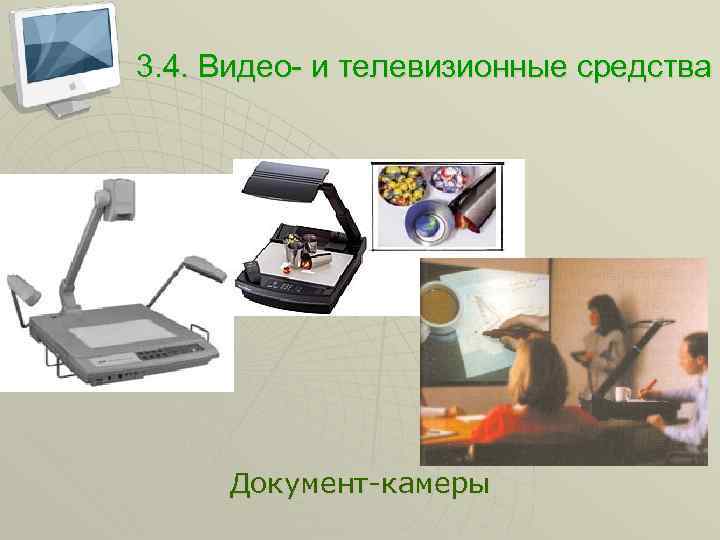 3.4. Видео- и телевизионные средства

Документ-камеры